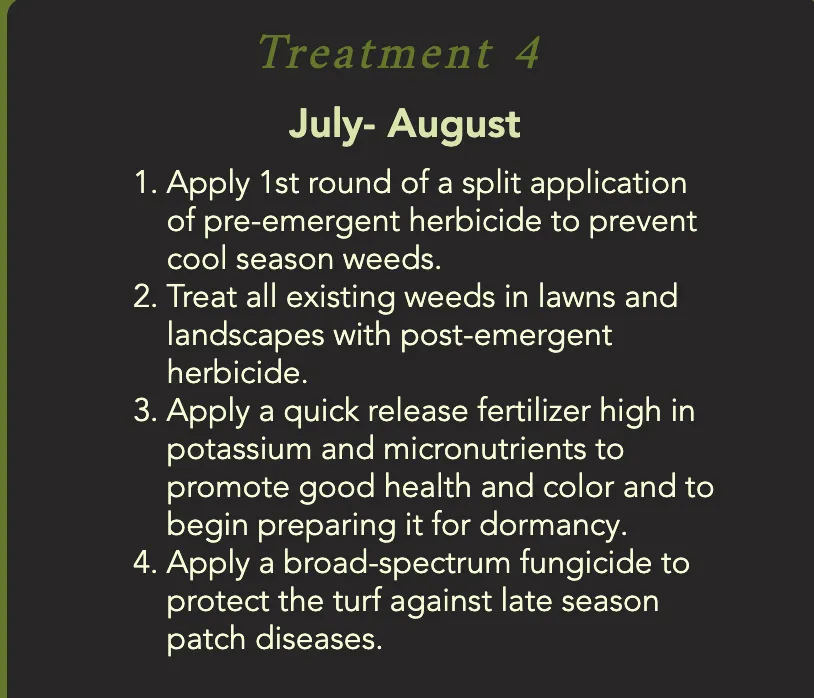 Treatment 4

July- August

1. Apply 1st round of a split application of pre-emergent herbicide to prevent cool season weeds.
2. Treat all existing weeds in lawns and landscapes with post-emergent herbicide.
3. Apply a quick release fertilizer high in potassium and micronutrients to promote good health and color and to begin preparing it for dormancy.
4. Apply a broad-spectrum fungicide to protect the turf against late season patch diseases.